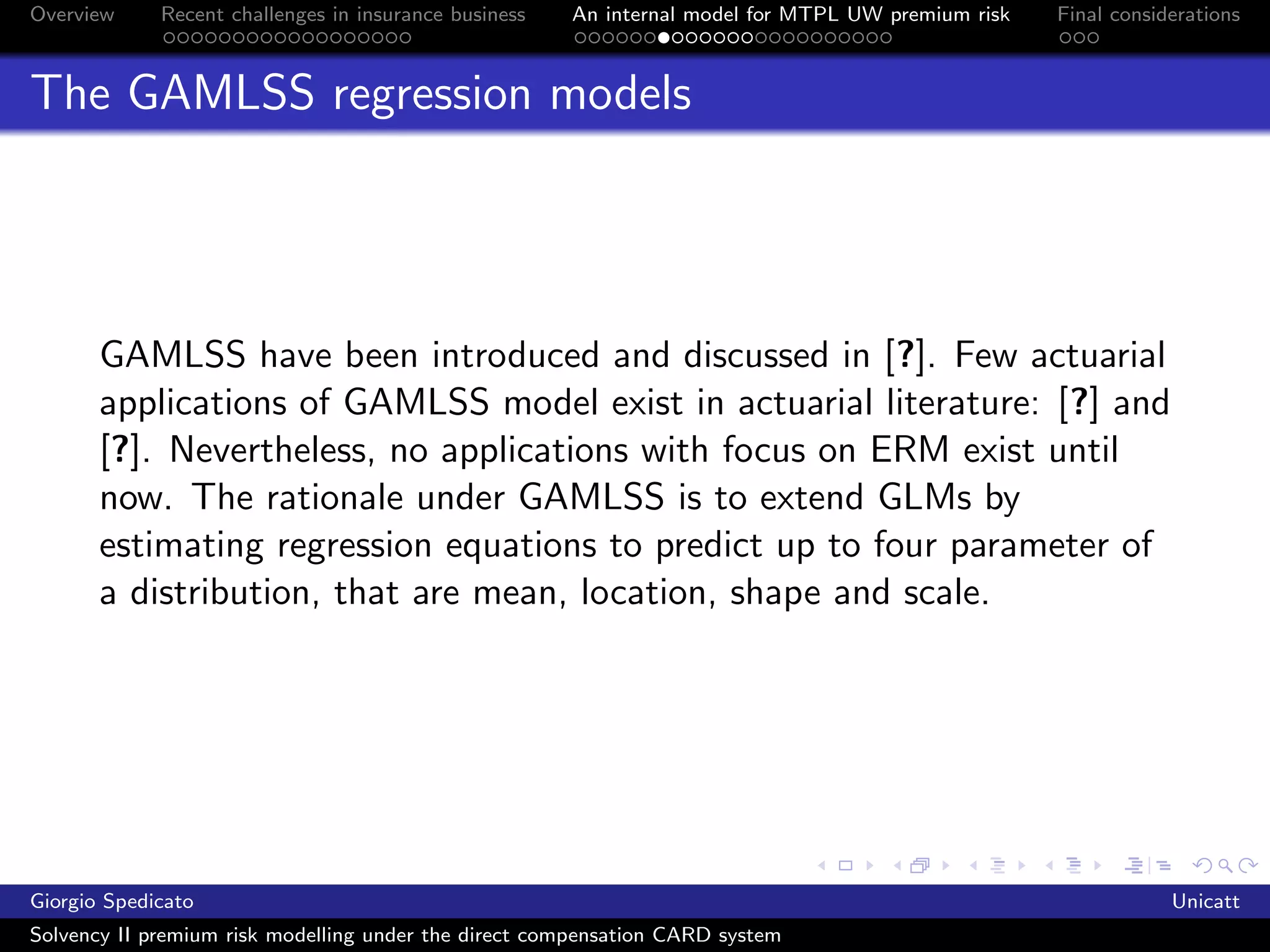 Overview Recent challenges in insurance business An internal model for MTPL UW premium risk Final considerations

The GAMLSS regression models

GAMLSS have been introduced and discussed in [?]. Few actuarial applications of GAMLSS model exist in actuarial literature: [?] and [?]. Nevertheless, no applications with focus on ERM exist until now. The rationale under GAMLSS is to extend GLMs by estimating regression equations to predict up to four parameter of a distribution, that are mean, location, shape and scale.

Giorgio Spedicato Unicatt
Solvency II premium risk modelling under the direct compensation CARD system